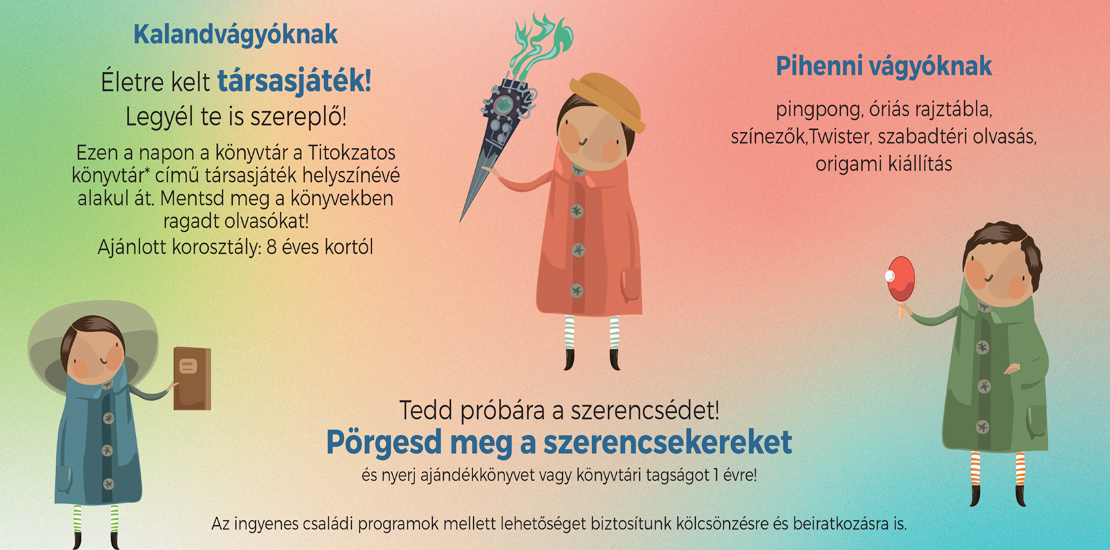 Kalandvágyóknak

Életre kelt társasjáték!
Legyél te is szereplő!

Ezen a napon a könyvtár a Titokzatos könyvtár* című társasjáték helyszínévé alakul át. Mentsd meg a könyvekben ragadt olvasókat!
Ajánlott korosztály: 8 éves kortól

Pihenni vágyóknak

pingpong, óriás rajztábla, színezők,Twister, szabadtéri olvasás, origami kiállítás

Tedd próbára a szerencsédet!
Pörgesd meg a szerencsekereket
és nyerj ajándékkönyvet vagy könyvtári tagságot 1 évre!

Az ingyenes családi programok mellett lehetőséget biztosítunk kölcsönzésre és beiratkozásra is.